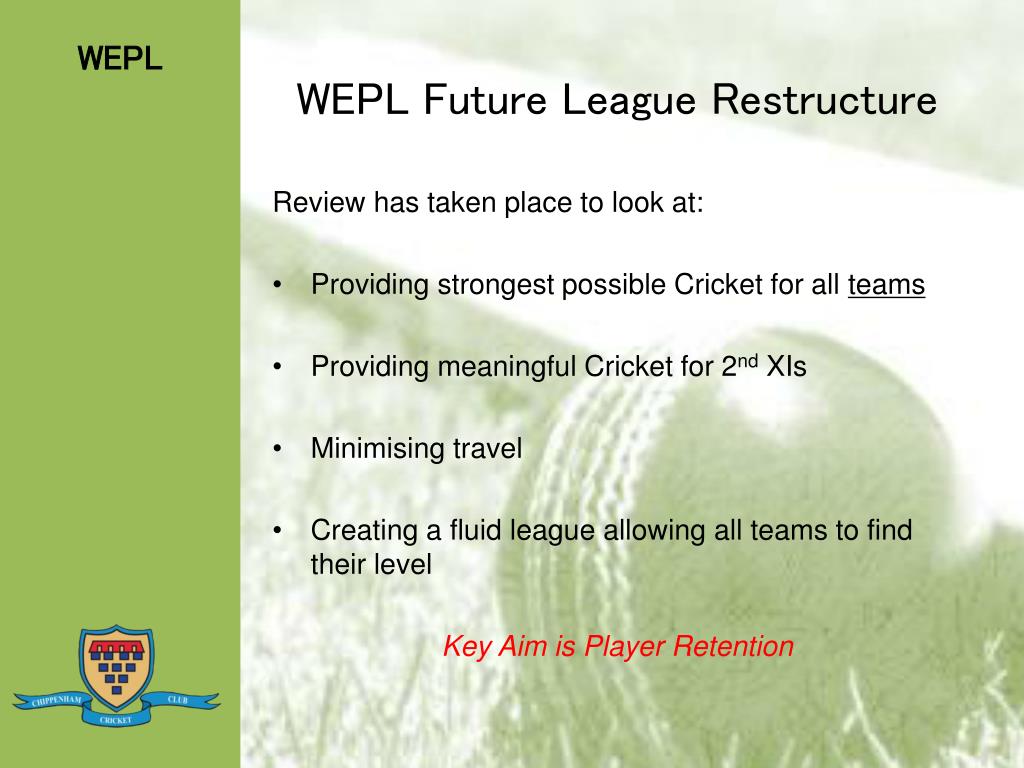 WEPL

WEPL Future League Restructure

Review has taken place to look at:

• Providing strongest possible Cricket for all teams

• Providing meaningful Cricket for 2$^{nd}$ XIs

• Minimising travel

• Creating a fluid league allowing all teams to find their level

Key Aim is Player Retention

CHIPPENHAM CRICKET CLUB